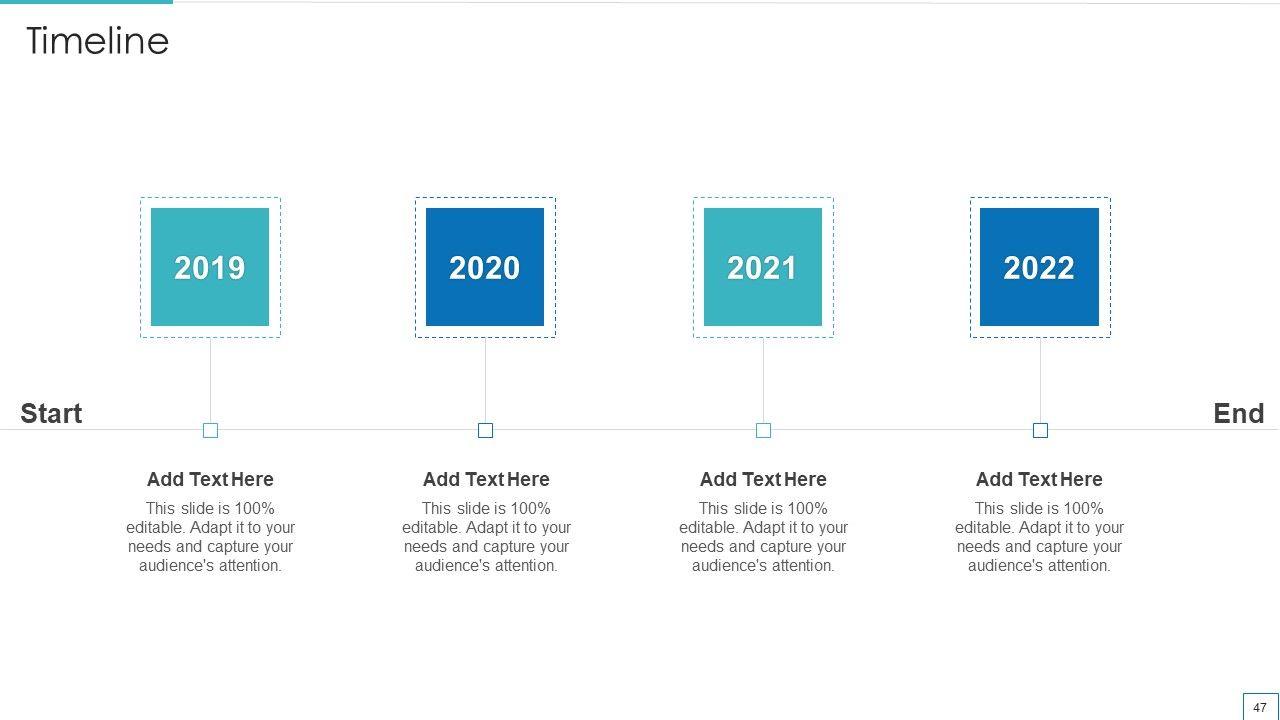 Timeline

2019

2020

2021

2022

Start

End

Add Text Here

This slide is 100% editable. Adapt it to your needs and capture your audience's attention.

Add Text Here

This slide is 100% editable. Adapt it to your needs and capture your audience's attention.

Add Text Here

This slide is 100% editable. Adapt it to your needs and capture your audience's attention.

Add Text Here

This slide is 100% editable. Adapt it to your needs and capture your audience's attention.

47